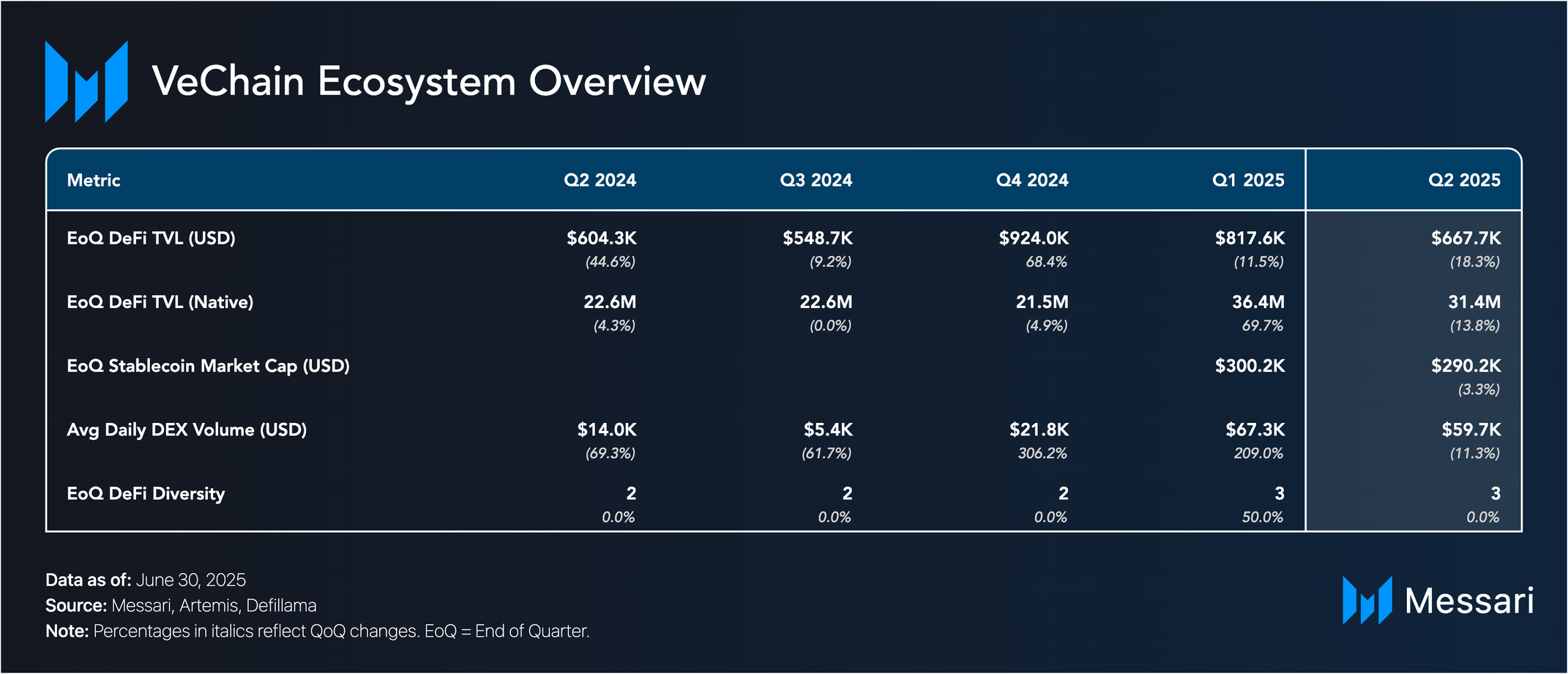 VeChain Ecosystem Overview

| Metric | Q2 2024 | Q3 2024 | Q4 2024 | Q1 2025 | Q2 2025 |
|---|---|---|---|---|---|
| EoQ DeFi TVL (USD) | \$604.3K (44.6%) | \$548.7K (9.2%) | \$924.0K 68.4% | \$817.6K (11.5%) | \$667.7K (18.3%) |
| EoQ DeFi TVL (Native) | 22.6M (4.3%) | 22.6M (0.0%) | 21.5M (4.9%) | 36.4M 69.7% | 31.4M (13.8%) |
| EoQ Stablecoin Market Cap (USD) | | | | \$300.2K | \$290.2K (3.3%) |
| Avg Daily DEX Volume (USD) | \$14.0K (69.3%) | \$5.4K (61.7%) | \$21.8K 306.2% | \$67.3K 209.0% | \$59.7K (11.3%) |
| EoQ DeFi Diversity | 2 0.0% | 2 0.0% | 2 0.0% | 3 50.0% | 3 0.0% |

Data as of: June 30, 2025
Source: Messari, Artemis, Defillama
Note: Percentages in italics reflect QoQ changes. EoQ = End of Quarter.

Messari